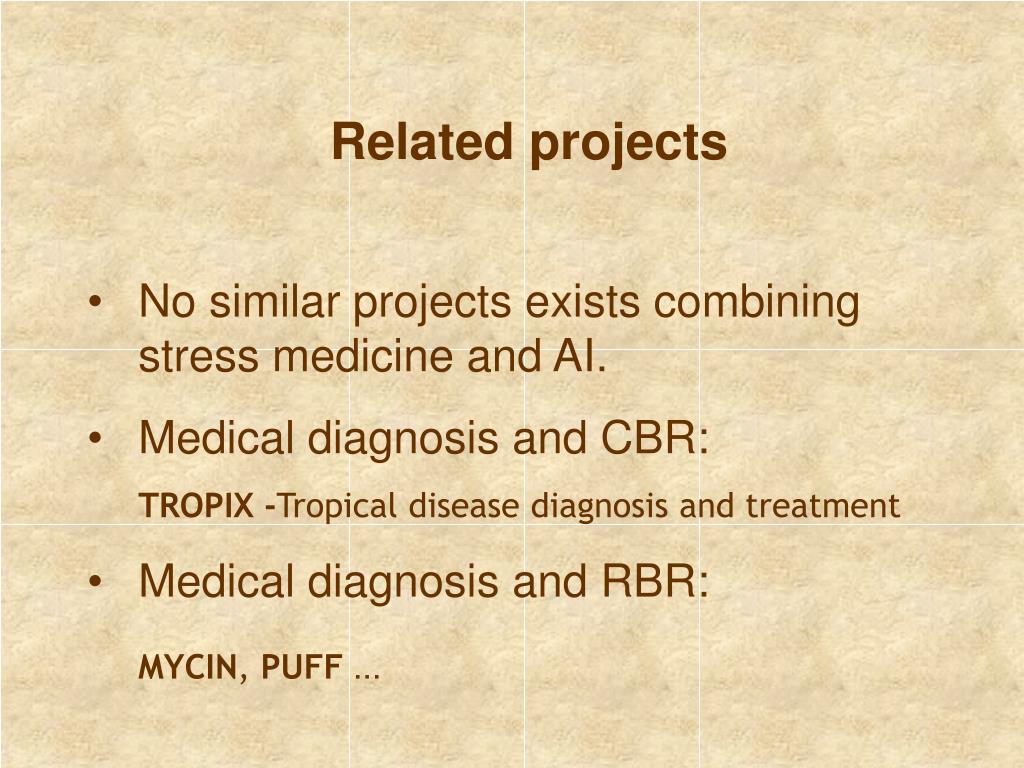 Related projects

• No similar projects exists combining stress medicine and AI.

• Medical diagnosis and CBR:

TROPIX -Tropical disease diagnosis and treatment

• Medical diagnosis and RBR:

MYCIN, PUFF …